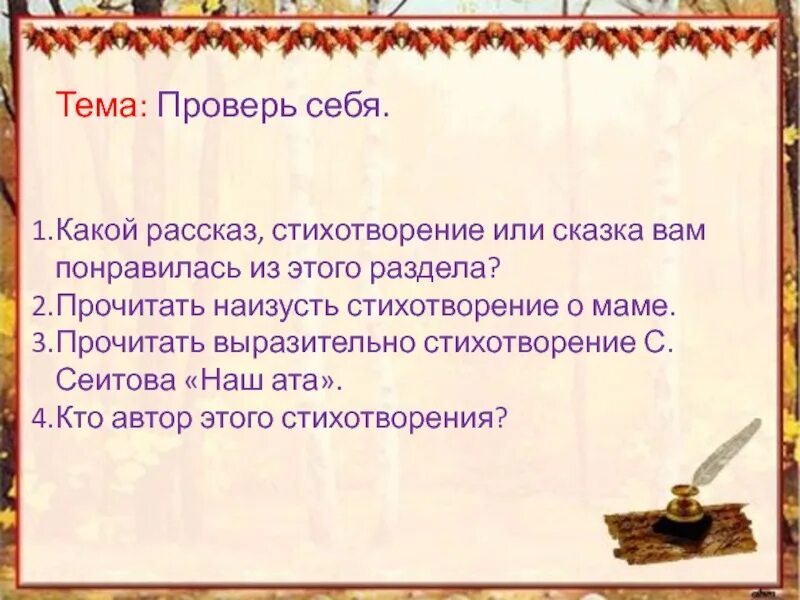 Тема: Проверь себя.

1. Какой рассказ, стихотворение или сказка вам понравилась из этого раздела?
2. Прочитать наизусть стихотворение о маме.
3. Прочитать выразительно стихотворение С. Сеитова «Наш ата».
4. Кто автор этого стихотворения?